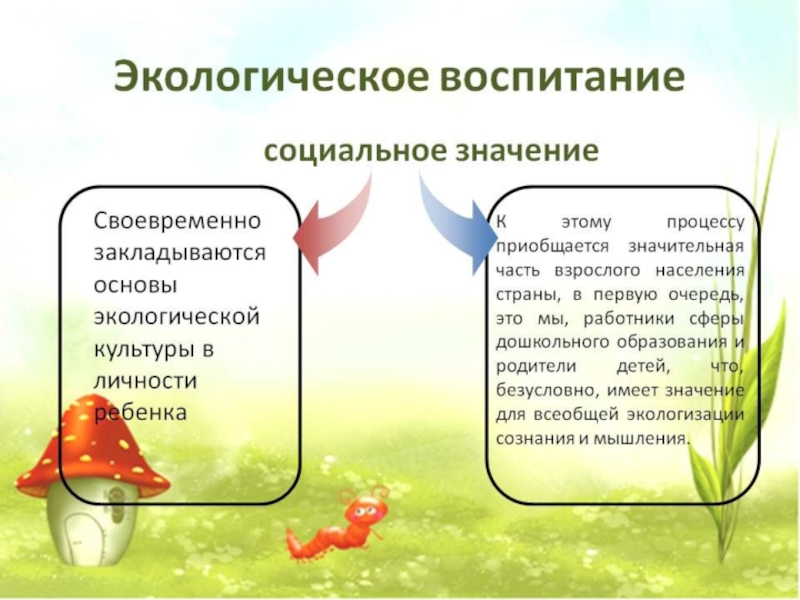 Экологическое воспитание

социальное значение

Своевременно закладываются основы экологической культуры в личности ребенка

К этому процессу приобщается значительная часть взрослого населения страны, в первую очередь, это мы, работники сферы дошкольного образования и родители детей, что, безусловно, имеет значение для всеобщей экологизации сознания и мышления.